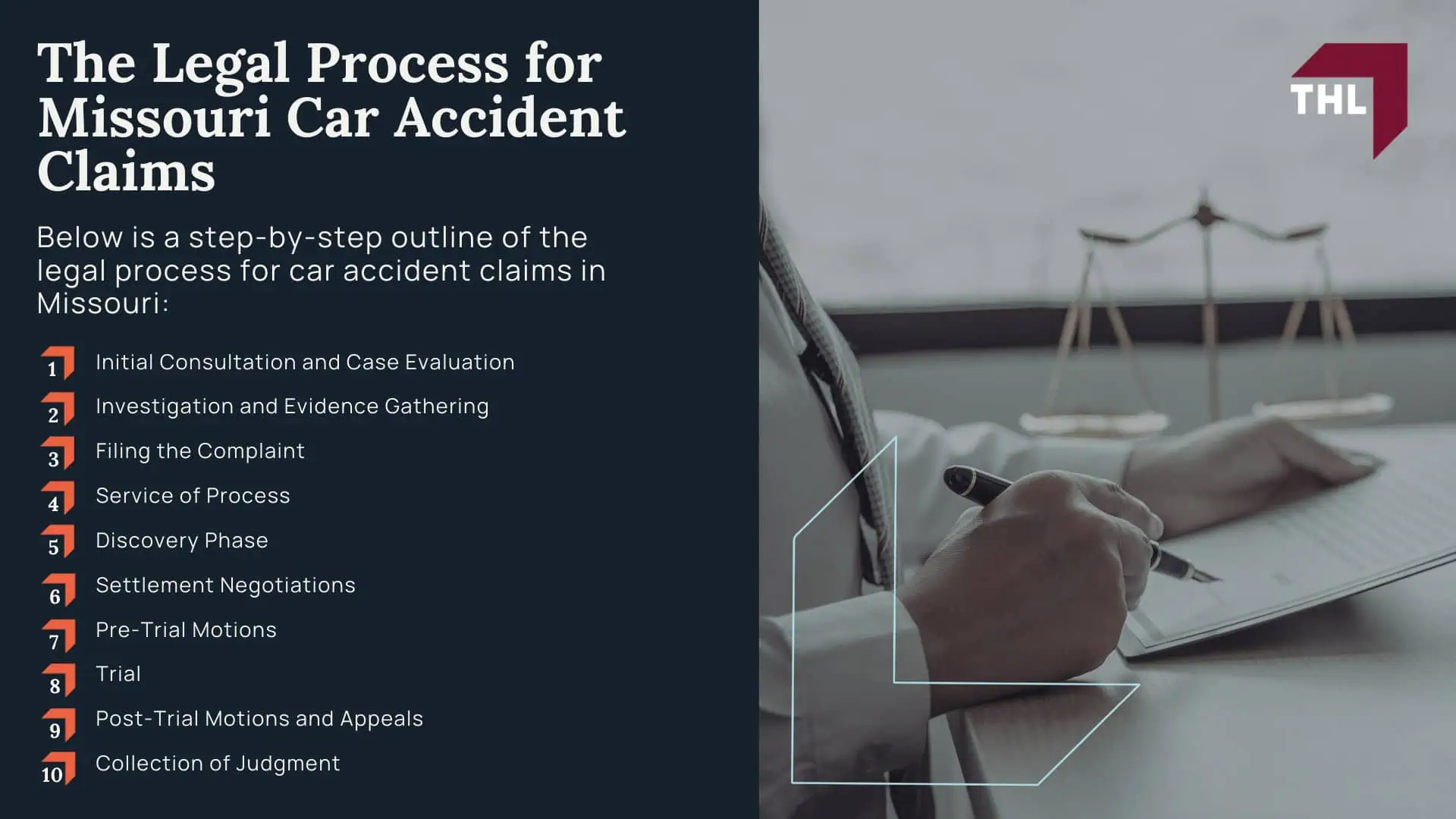 The Legal Process for Missouri Car Accident Claims

Below is a step-by-step outline of the legal process for car accident claims in Missouri:

1 Initial Consultation and Case Evaluation
2 Investigation and Evidence Gathering
3 Filing the Complaint
4 Service of Process
5 Discovery Phase
6 Settlement Negotiations
7 Pre-Trial Motions
8 Trial
9 Post-Trial Motions and Appeals
10 Collection of Judgment

THL